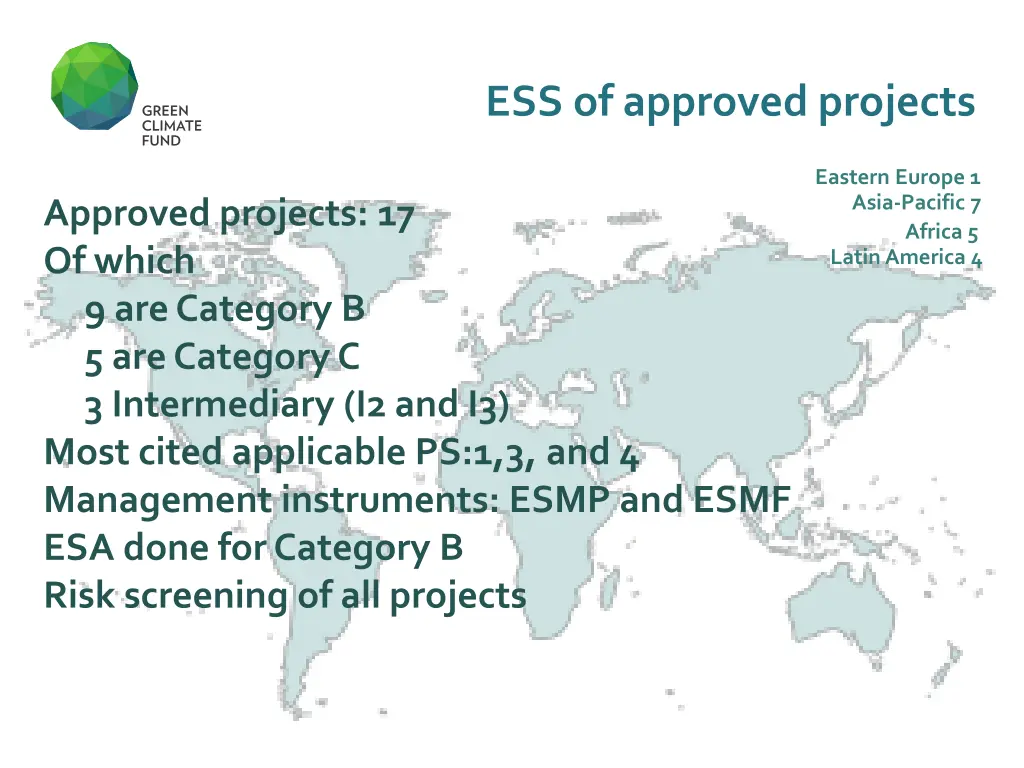 GREEN
CLIMATE
FUND

ESS of approved projects

Eastern Europe 1
Asia-Pacific 7
Africa 5
Latin America 4

Approved projects: 17
Of which
9 are Category B
5 are Category C
3 Intermediary (I2 and I3)
Most cited applicable PS:1,3, and 4
Management instruments: ESMP and ESMF
ESA done for Category B
Risk screening of all projects